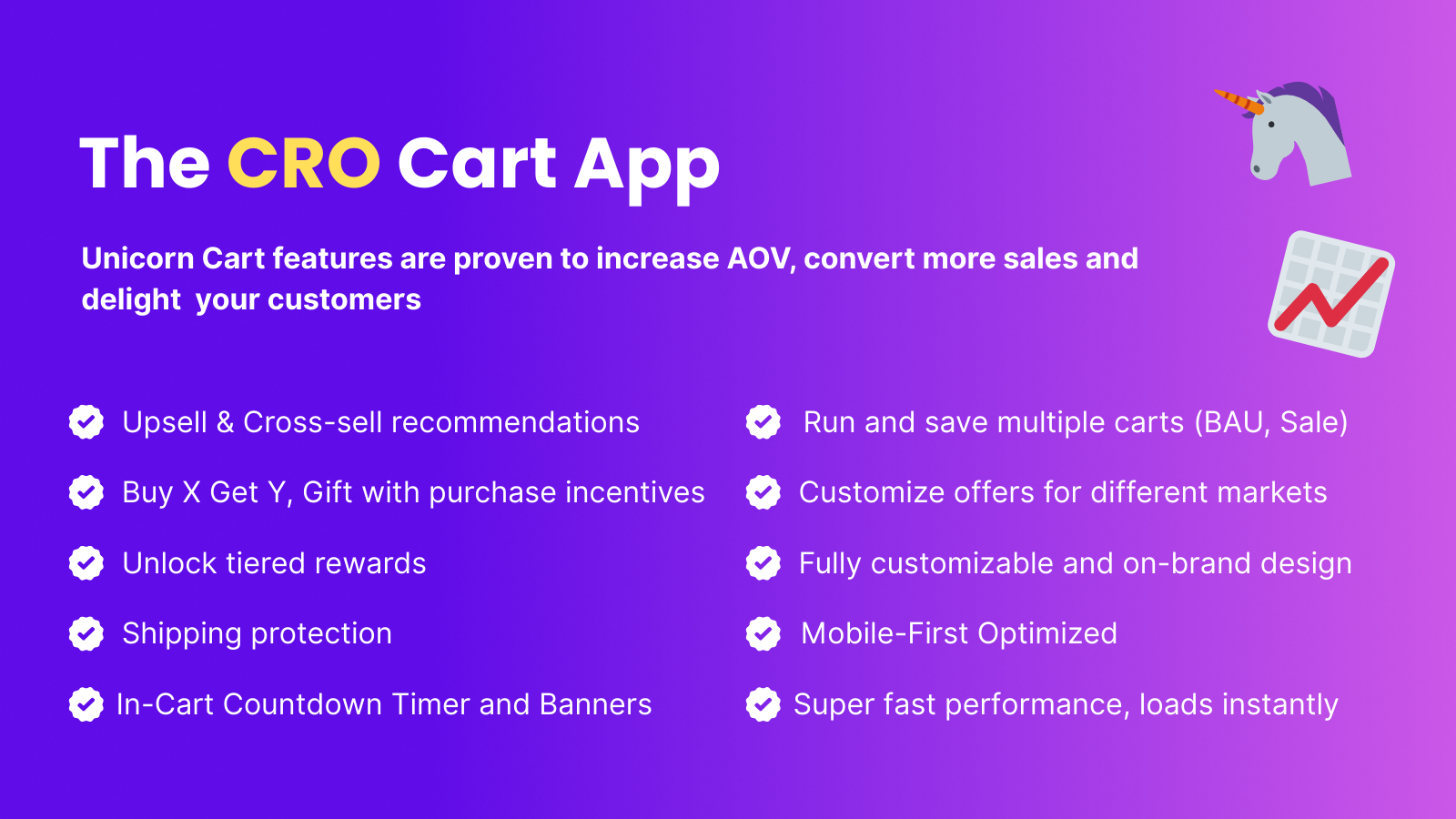 The CRO Cart App

Unicorn Cart features are proven to increase AOV, convert more sales and delight  your customers

Upsell & Cross-sell recommendations

Buy X Get Y, Gift with purchase incentives

Unlock tiered rewards

Shipping protection

In-Cart Countdown Timer and Banners

Run and save multiple carts (BAU, Sale)

Customize offers for different markets

Fully customizable and on-brand design

Mobile-First Optimized

Super fast performance, loads instantly